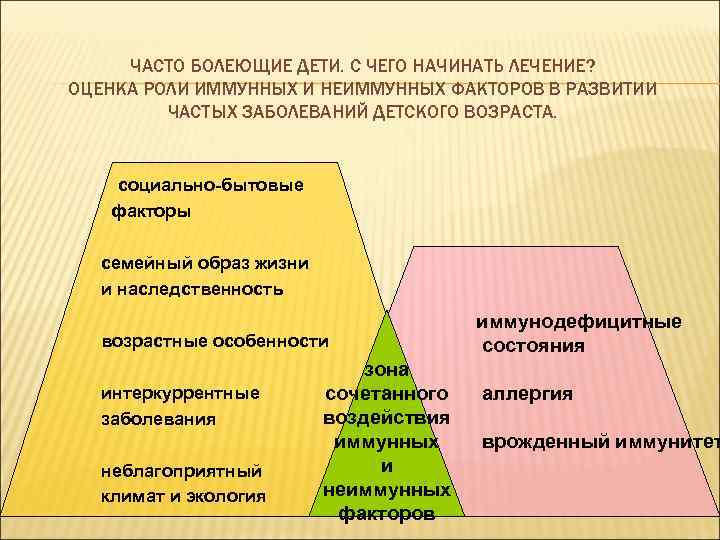 ЧАСТО БОЛЕЮЩИЕ ДЕТИ. С ЧЕГО НАЧИНАТЬ ЛЕЧЕНИЕ? ОЦЕНКА РОЛИ ИММУННЫХ И НЕИММУННЫХ ФАКТОРОВ В РАЗВИТИИ ЧАСТЫХ ЗАБОЛЕВАНИЙ ДЕТСКОГО ВОЗРАСТА.

социально-бытовые факторы

семейный образ жизни и наследственность

возрастные особенности

интеркуррентные заболевания

неблагоприятный климат и экология

зона сочетанного воздействия иммунных и неиммунных факторов

иммунодефицитные состояния

аллергия

врожденный иммунитет